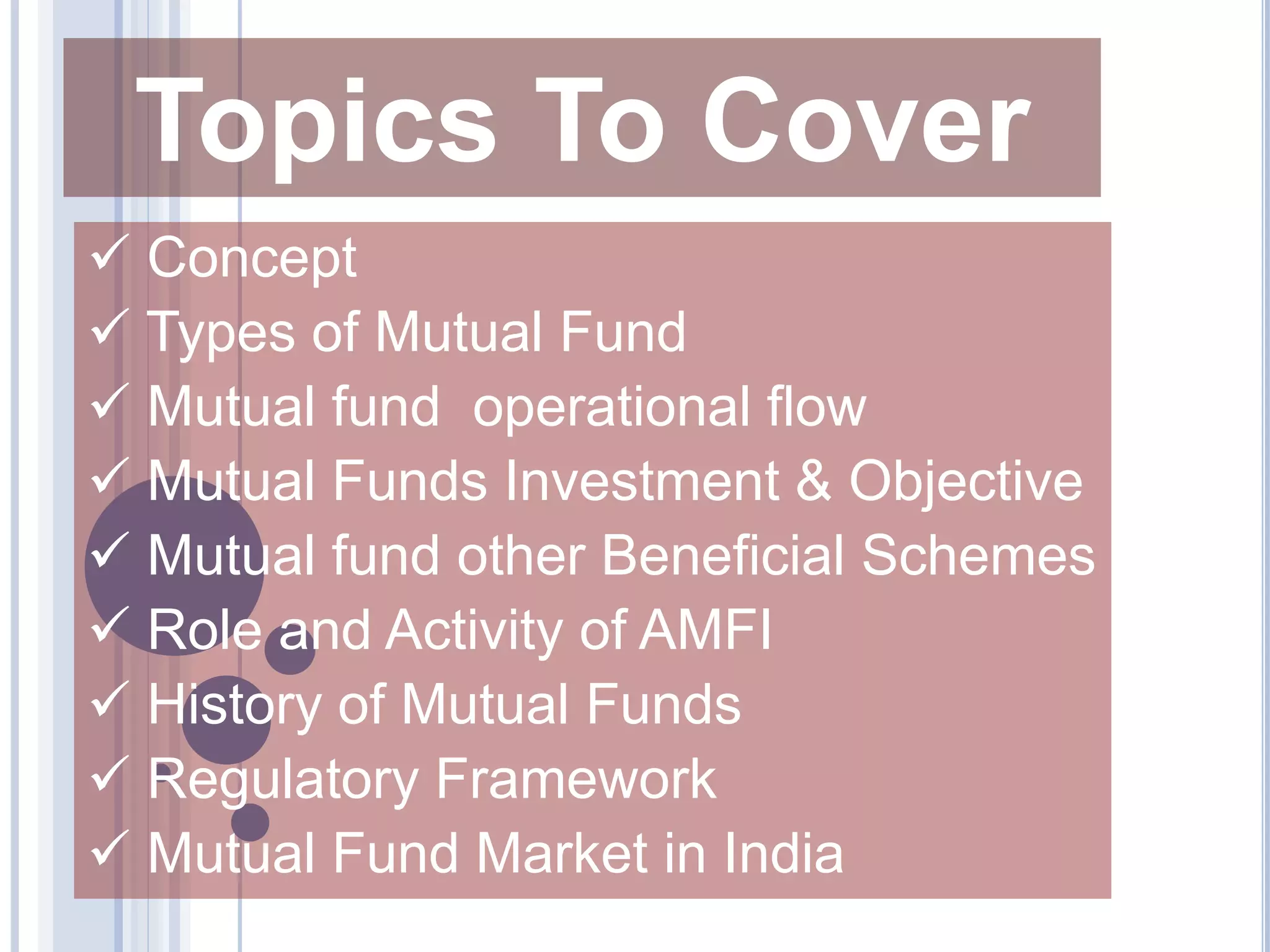 Topics To Cover

✓ Concept
✓ Types of Mutual Fund
✓ Mutual fund operational flow
✓ Mutual Funds Investment & Objective
✓ Mutual fund other Beneficial Schemes
✓ Role and Activity of AMFI
✓ History of Mutual Funds
✓ Regulatory Framework
✓ Mutual Fund Market in India